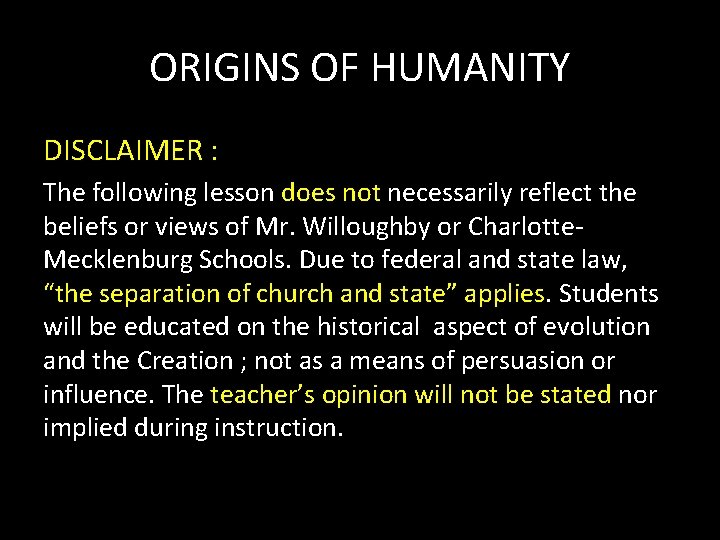 ORIGINS OF HUMANITY

DISCLAIMER :

The following lesson does not necessarily reflect the beliefs or views of Mr. Willoughby or Charlotte-Mecklenburg Schools. Due to federal and state law, “the separation of church and state” applies. Students will be educated on the historical aspect of evolution and the Creation ; not as a means of persuasion or influence. The teacher’s opinion will not be stated nor implied during instruction.